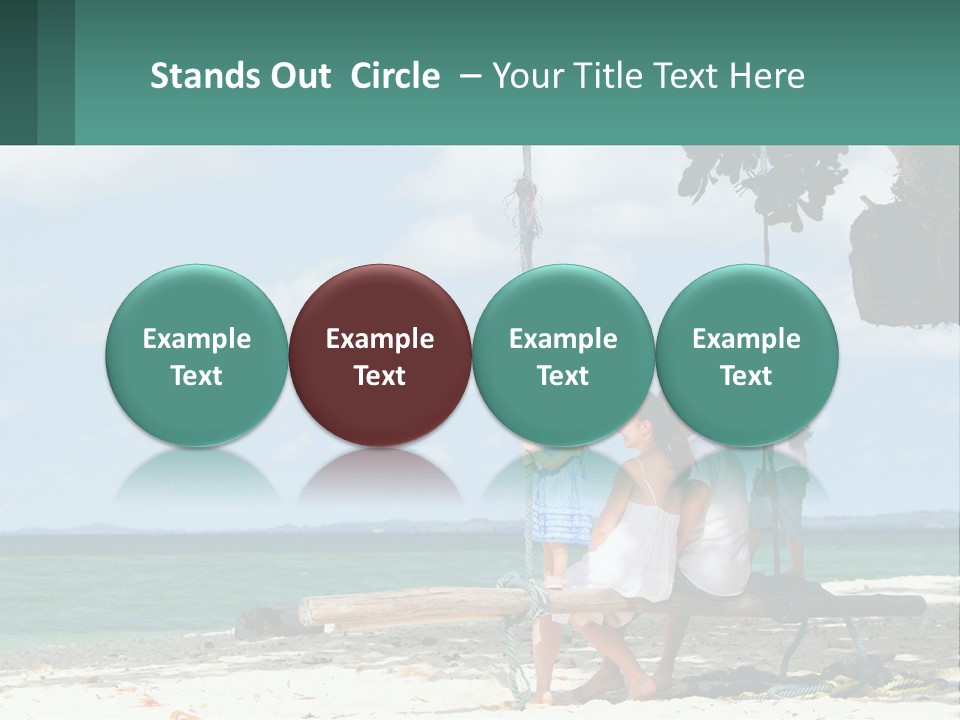 Stands Out Circle – Your Title Text Here

Example Text

Example Text

Example Text

Example Text